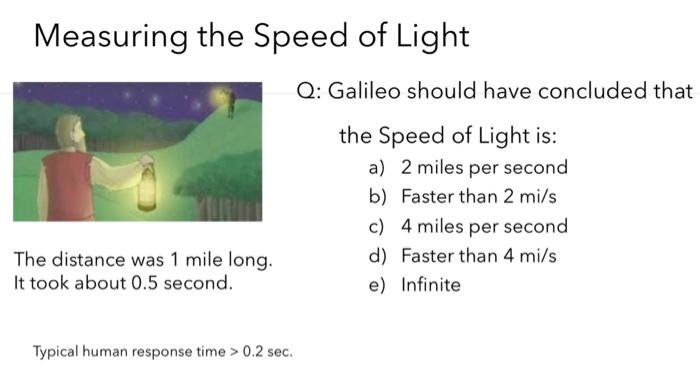 Measuring the Speed of Light

Q: Galileo should have concluded that the Speed of Light is:

a) 2 miles per second
b) Faster than 2 mi/s
c) 4 miles per second
d) Faster than 4 mi/s
e) Infinite

The distance was 1 mile long.
It took about 0.5 second.

Typical human response time > 0.2 sec.